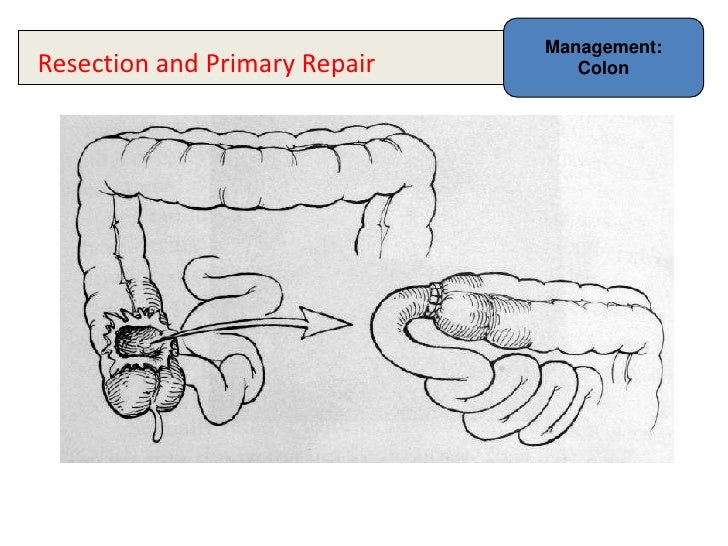 Resection and Primary Repair

Management: Colon